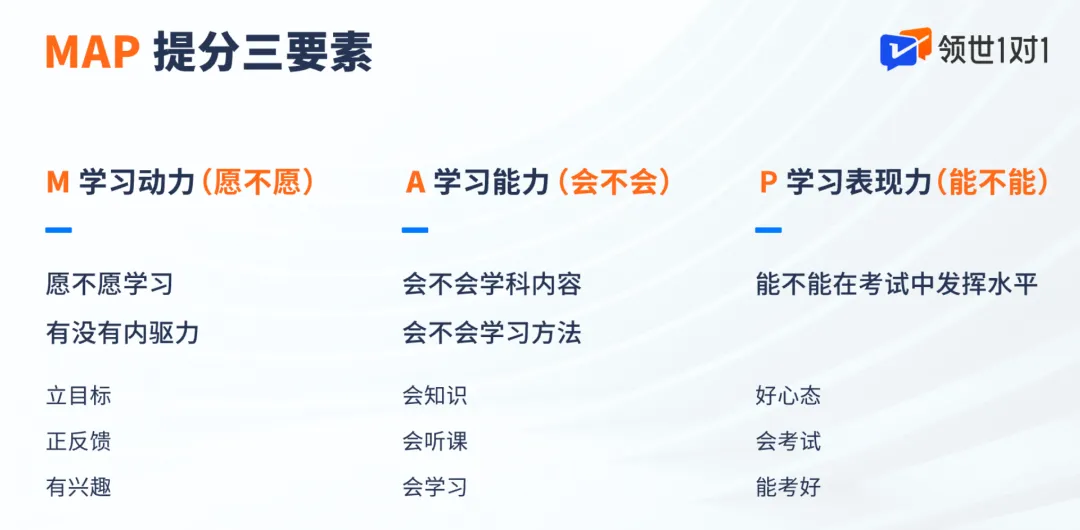 MAP 提分三要素

领世1对1

M 学习动力（愿不愿）

愿不愿学习

有没有内驱力

立目标

正反馈

有兴趣

A 学习能力（会不会）

会不会学科内容

会不会学习方法

会知识

会听课

会学习

P 学习表现力（能不能）

能不能在考试中发挥水平

好心态

会考试

能考好